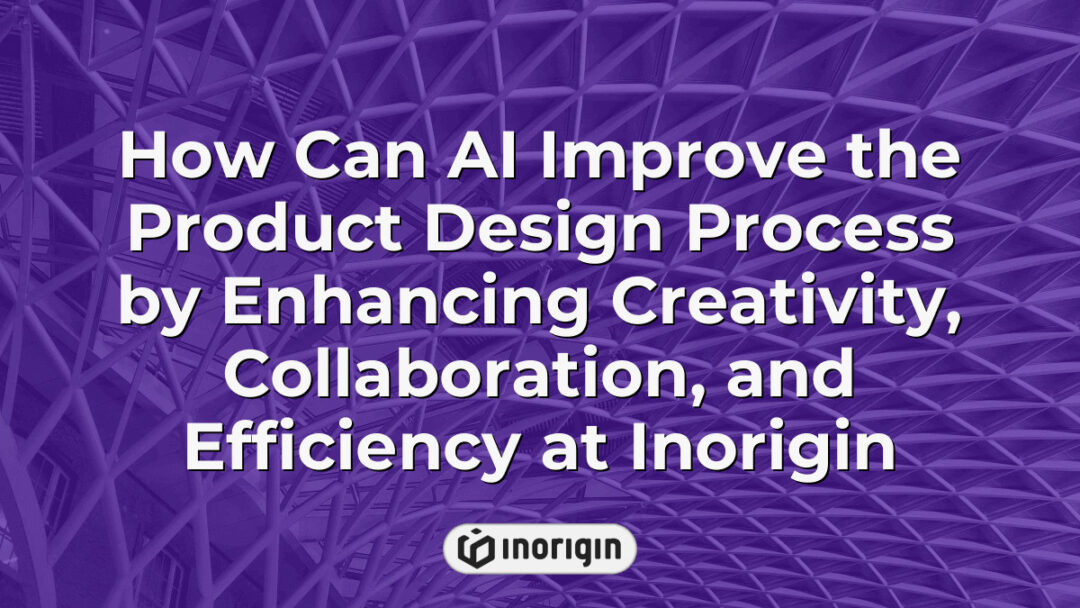 How Can AI Improve the Product Design Process by Enhancing Creativity, Collaboration, and Efficiency at Inorigin

inorigin